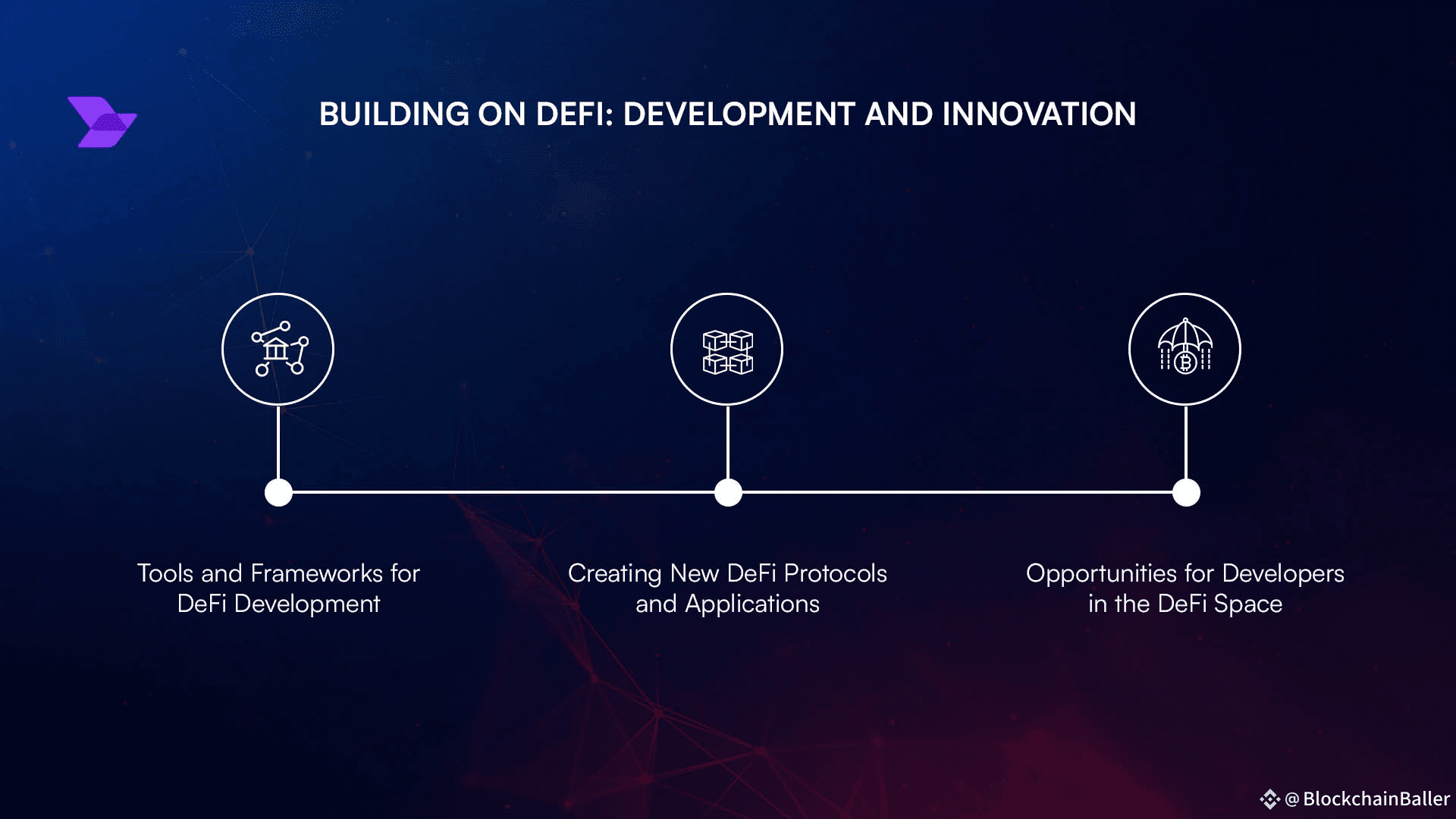 BUILDING ON DEFI: DEVELOPMENT AND INNOVATION

Tools and Frameworks for DeFi Development

Creating New DeFi Protocols and Applications

Opportunities for Developers in the DeFi Space

@BlockchainBaller